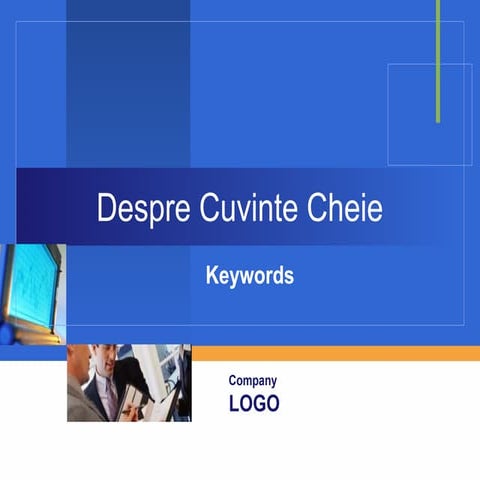 Despre Cuvinte Cheie

Keywords

Company
LOGO